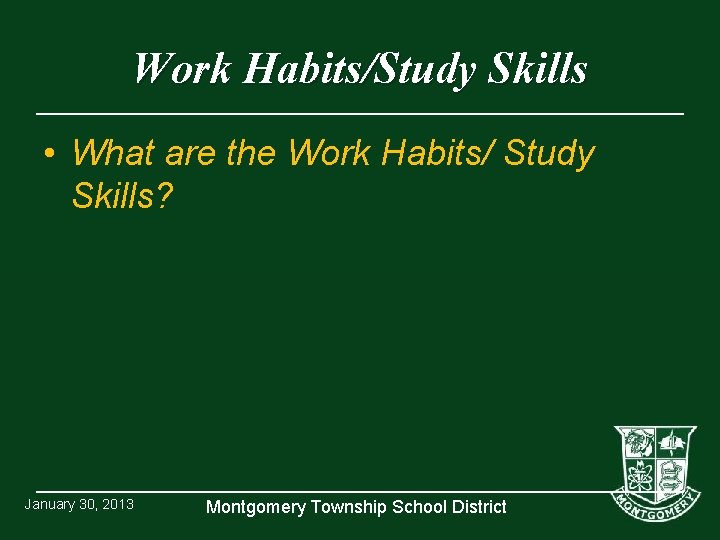 Work Habits/Study Skills

• What are the Work Habits/ Study Skills?

January 30, 2013

Montgomery Township School District

MONTGOMERY